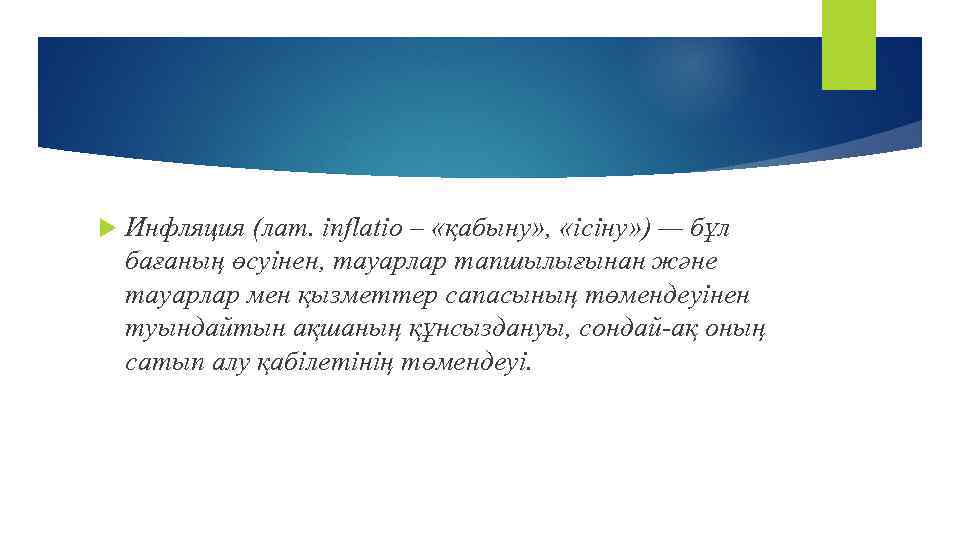 Инфляция (лат. inflatio – «қабыну», «ісіну») — бұл бағаның өсуінен, тауарлар тапшылығынан және тауарлар мен қызметтер сапасының төмендеуінен туындайтын ақшаның құнсыздануы, сондай-ақ оның сатып алу қабілетінің төмендеуі.